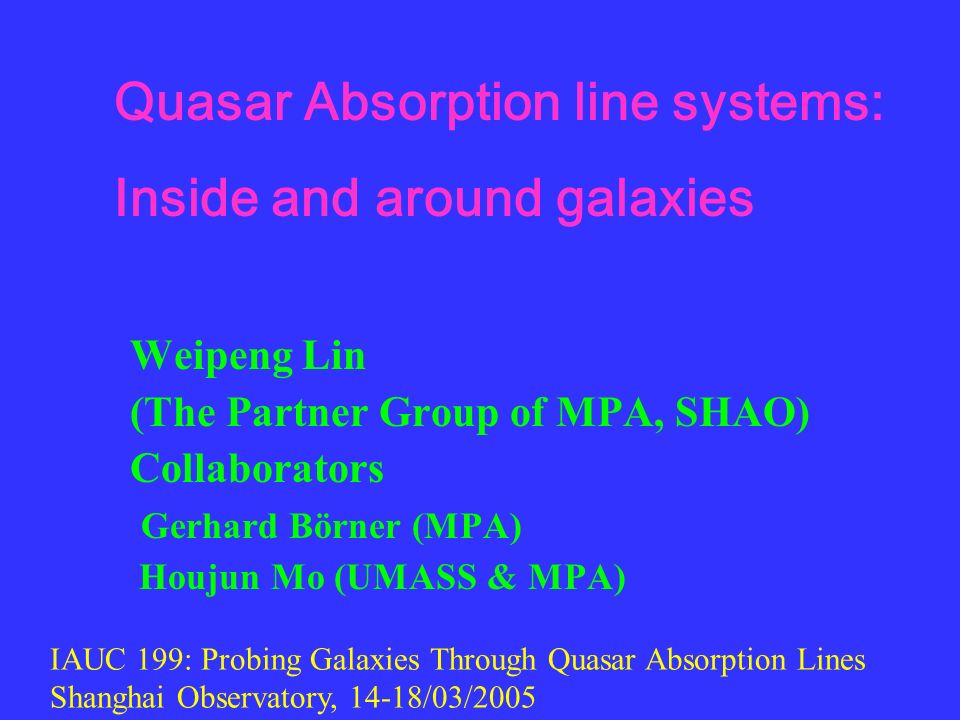 Quasar Absorption line systems:

Inside and around galaxies

Weipeng Lin
(The Partner Group of MPA, SHAO)
Collaborators
Gerhard Börner (MPA)
Houjun Mo (UMASS & MPA)

IAUC 199: Probing Galaxies Through Quasar Absorption Lines
Shanghai Observatory, 14-18/03/2005